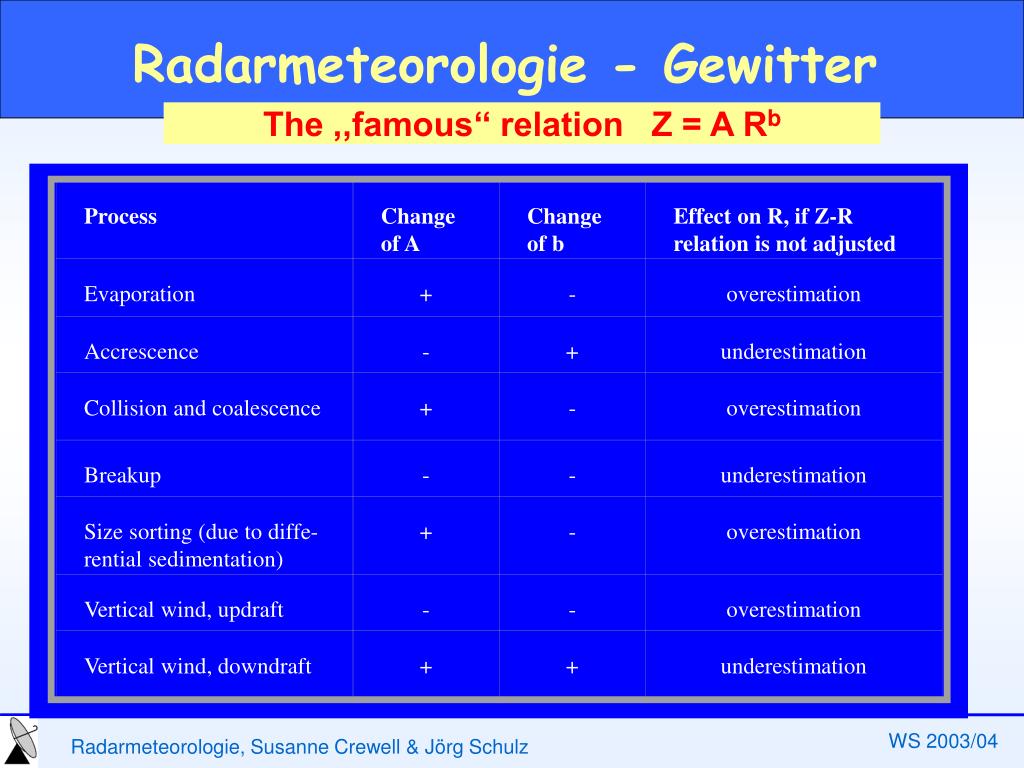 Radarmeteorologie - Gewitter

The ,,famous“ relation   $Z = A R^b$

| Process | Change of A | Change of b | Effect on R, if Z-R relation is not adjusted |
|---|---|---|---|
| Evaporation | + | - | overestimation |
| Accrescence | - | + | underestimation |
| Collision and coalescence | + | - | overestimation |
| Breakup | - | - | underestimation |
| Size sorting (due to differential sedimentation) | + | - | overestimation |
| Vertical wind, updraft | - | - | overestimation |
| Vertical wind, downdraft | + | + | underestimation |

Radarmeteorologie, Susanne Crewell & Jörg Schulz

WS 2003/04